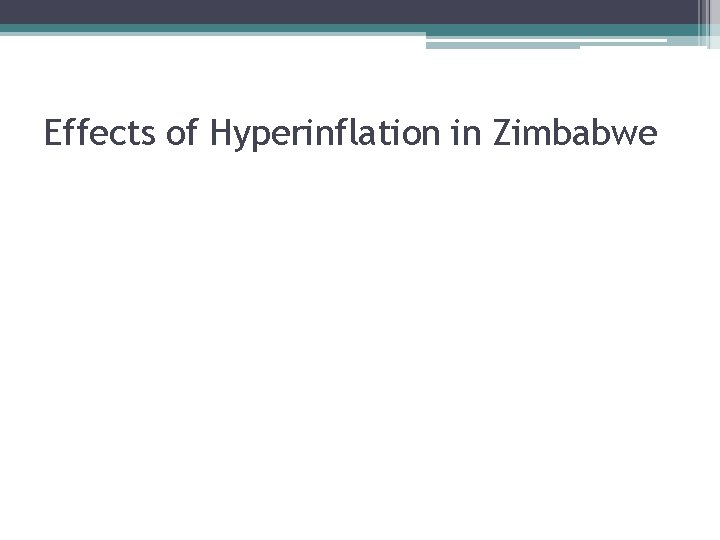 Effects of Hyperinflation in Zimbabwe